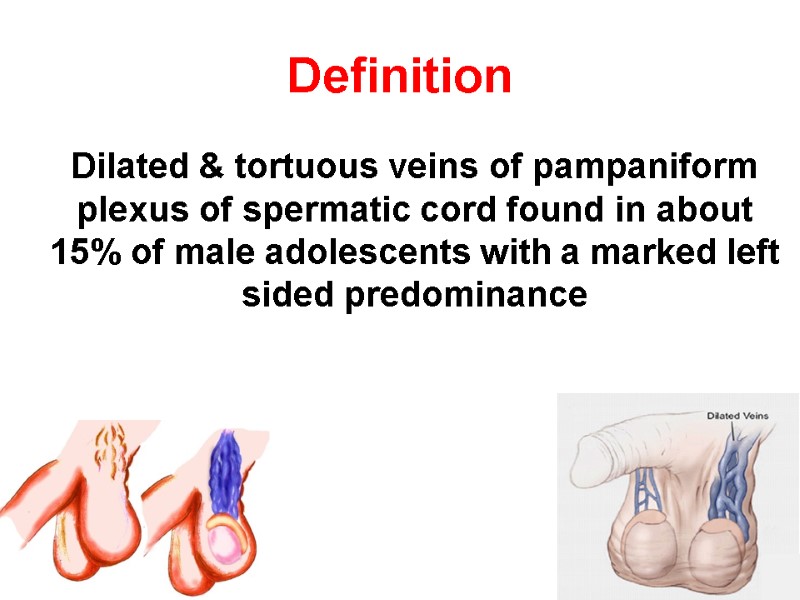 Definition

Dilated & tortuous veins of pampaniform plexus of spermatic cord found in about 15% of male adolescents with a marked left sided predominance

Dilated Veins